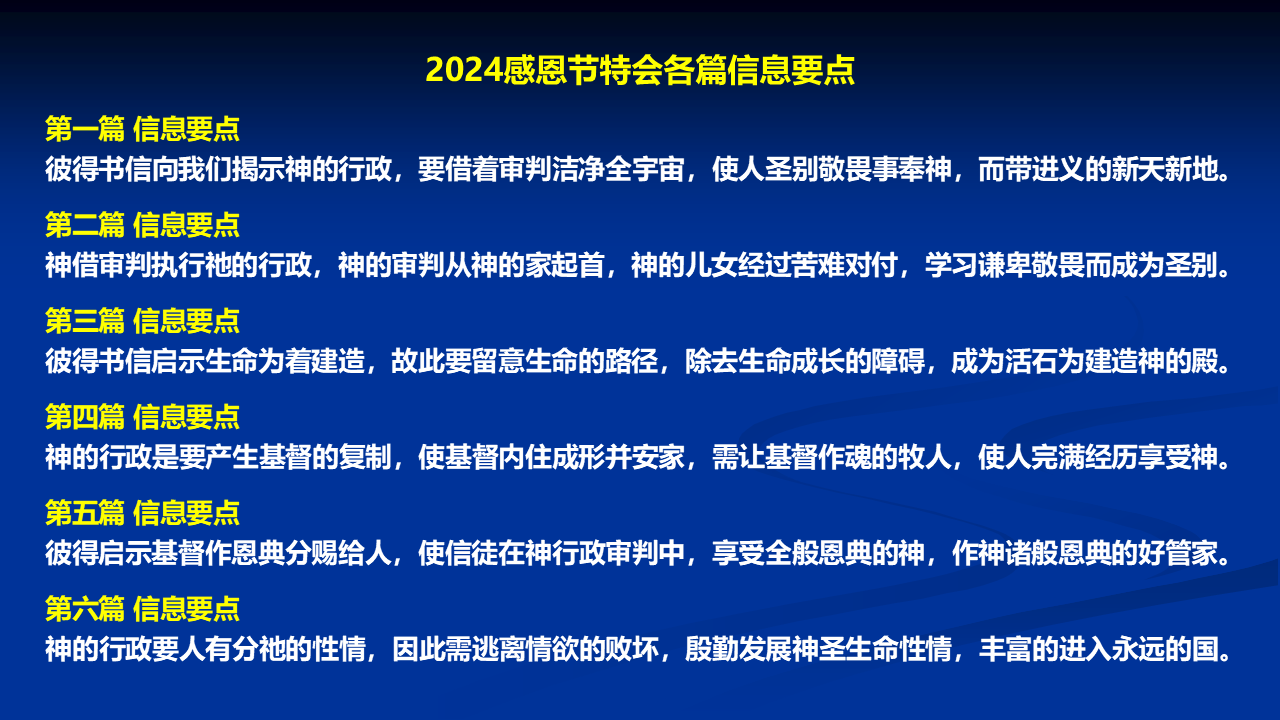 2024感恩节特会各篇信息要点

第一篇 信息要点
彼得书信向我们揭示神的行政，要借着审判洁净全宇宙，使人圣别敬畏事奉神，而带进义的新天新地。

第二篇 信息要点
神借审判执行祂的行政，神的审判从神的家起首，神的儿女经过苦难对付，学习谦卑敬畏而成为圣别。

第三篇 信息要点
彼得书信启示生命为着建造，故此要留意生命的路径，除去生命成长的障碍，成为活石为建造神的殿。

第四篇 信息要点
神的行政是要产生基督的复制，使基督内住成形并安家，需让基督作魂的牧人，使人完满经历享受神。

第五篇 信息要点
彼得启示基督作恩典分赐给人，使信徒在神行政审判中，享受全般恩典的神，作神诸般恩典的好管家。

第六篇 信息要点
神的行政要人有分祂的性情，因此需逃离情欲的败坏，殷勤发展神圣生命性情，丰富的进入永远的国。